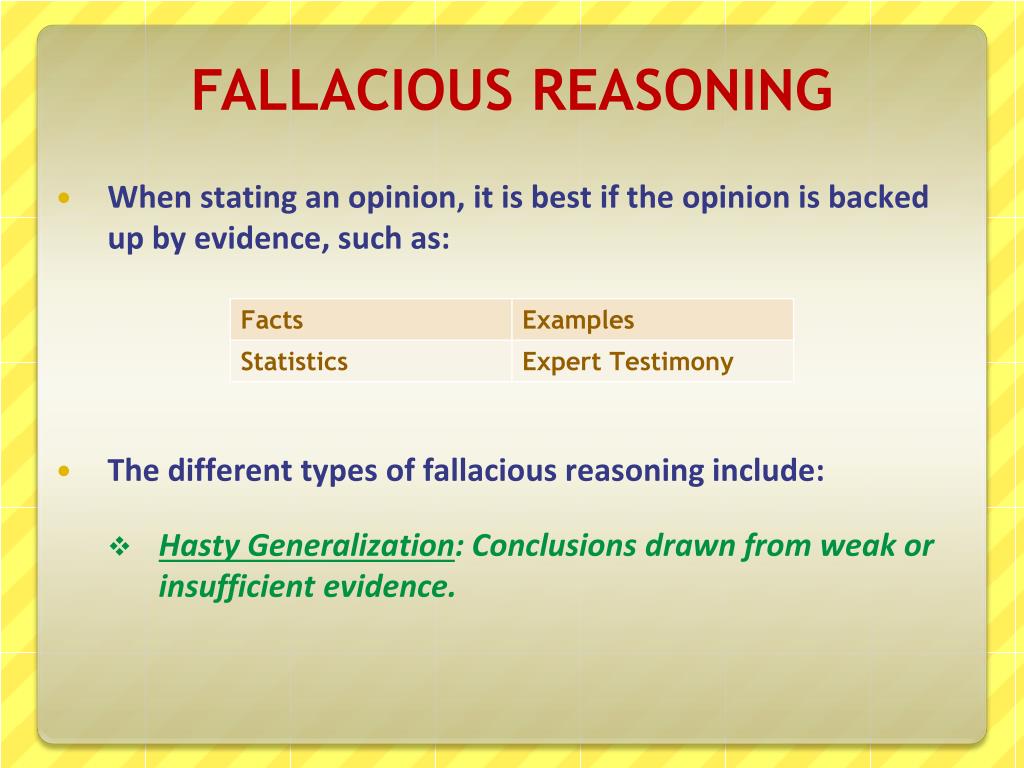 FALLACIOUS REASONING

• When stating an opinion, it is best if the opinion is backed up by evidence, such as:

| Facts | Examples |
|---|---|
| Statistics | Expert Testimony |

• The different types of fallacious reasoning include:

❖ Hasty Generalization: Conclusions drawn from weak or insufficient evidence.